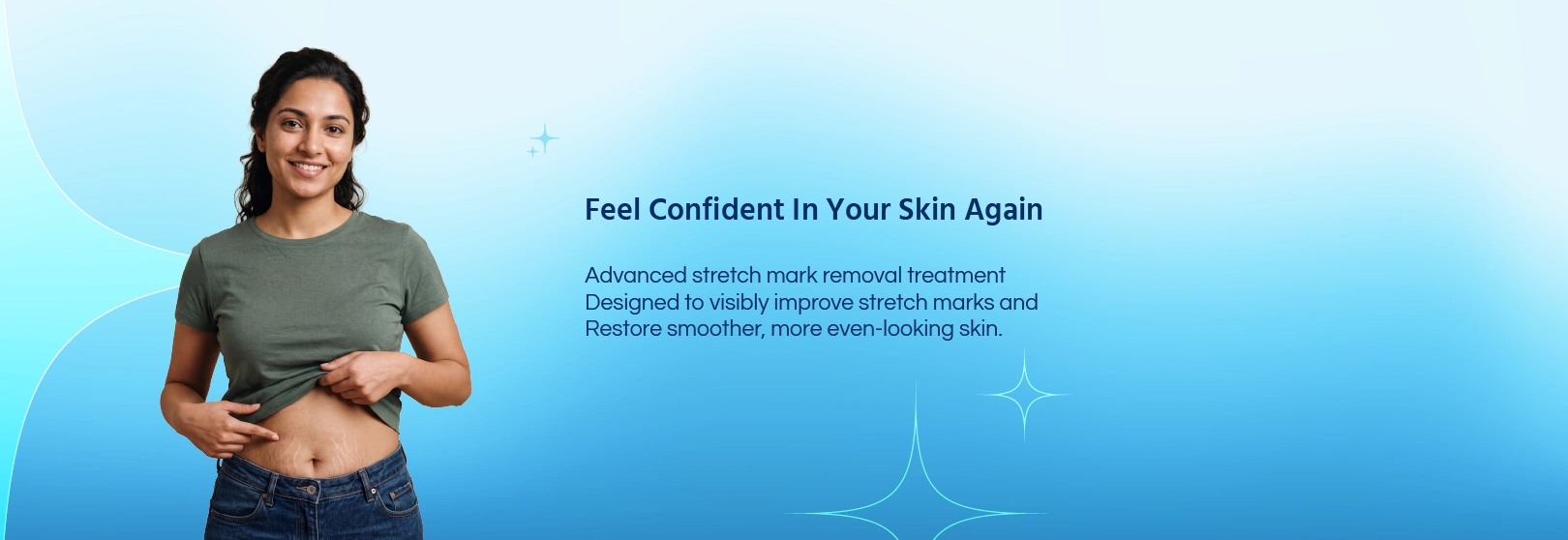 Feel Confident In Your Skin Again

Advanced stretch mark removal treatment Designed to visibly improve stretch marks and Restore smoother, more even-looking skin.